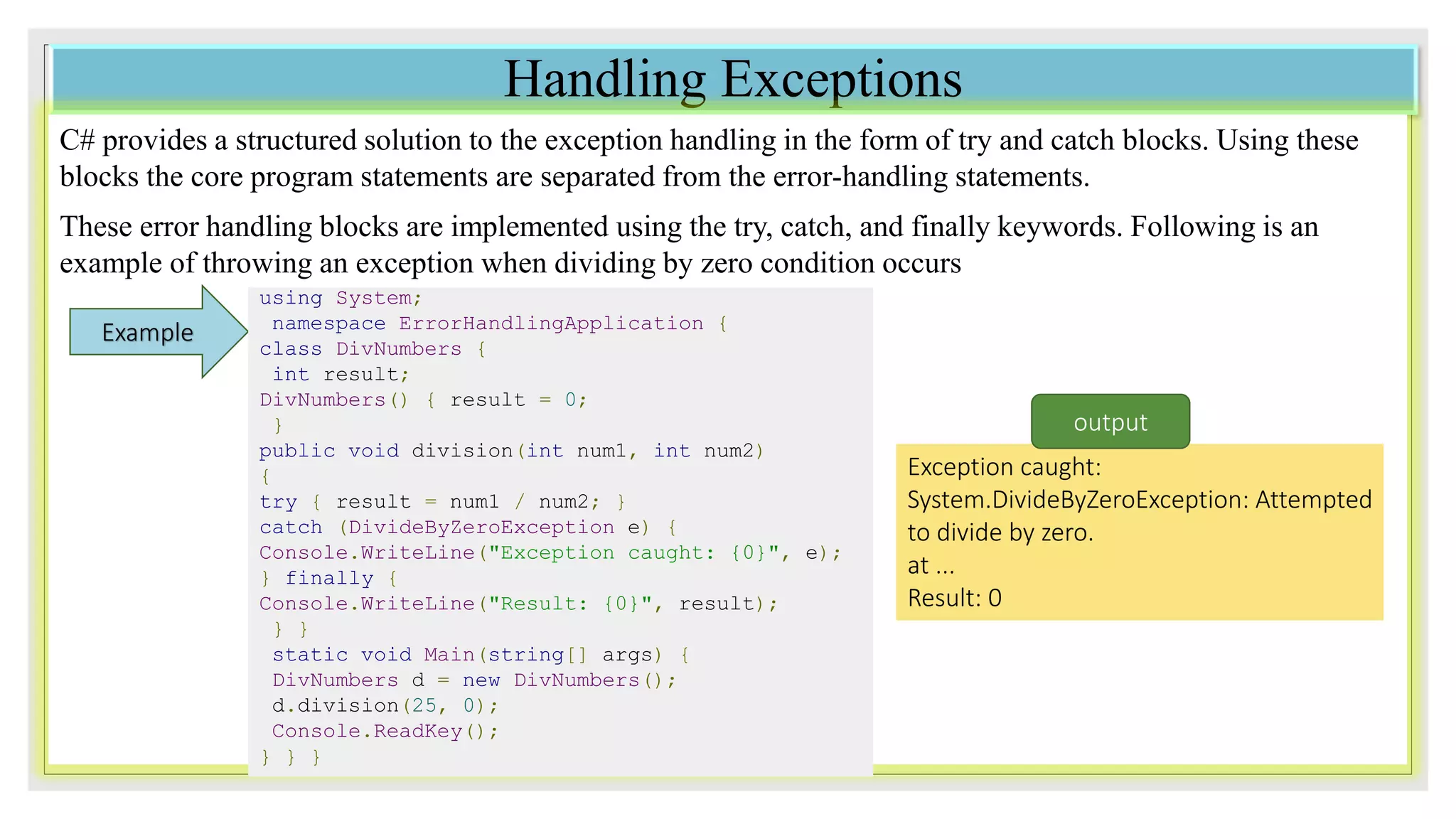 Handling Exceptions

C# provides a structured solution to the exception handling in the form of try and catch blocks. Using these blocks the core program statements are separated from the error-handling statements.

These error handling blocks are implemented using the try, catch, and finally keywords. Following is an example of throwing an exception when dividing by zero condition occurs

Example

using System;
namespace ErrorHandlingApplication {
class DivNumbers {
int result;
DivNumbers() { result = 0;
}
public void division(int num1, int num2)
{
try { result = num1 / num2; }
catch (DivideByZeroException e) {
Console.WriteLine("Exception caught: {0}", e);
} finally {
Console.WriteLine("Result: {0}", result);
} }
static void Main(string[] args) {
DivNumbers d = new DivNumbers();
d.division(25, 0);
Console.ReadKey();
} } }

output

Exception caught:
System.DivideByZeroException: Attempted to divide by zero.
at ...
Result: 0